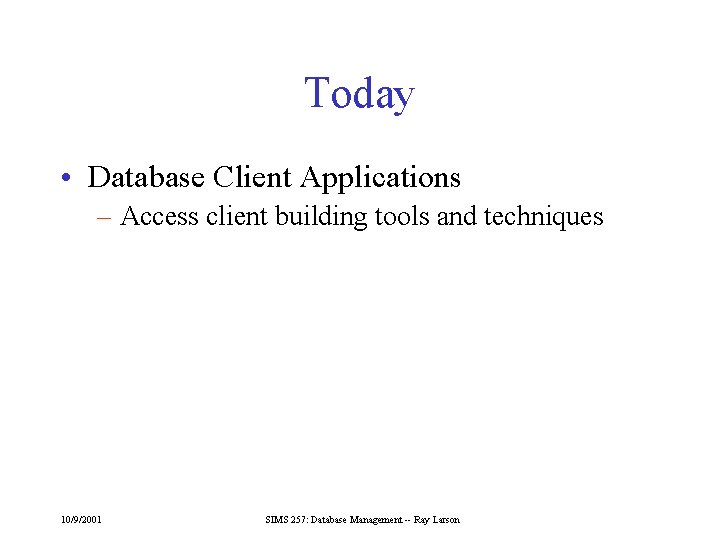 Today

• Database Client Applications
– Access client building tools and techniques

10/9/2001

SIMS 257: Database Management -- Ray Larson